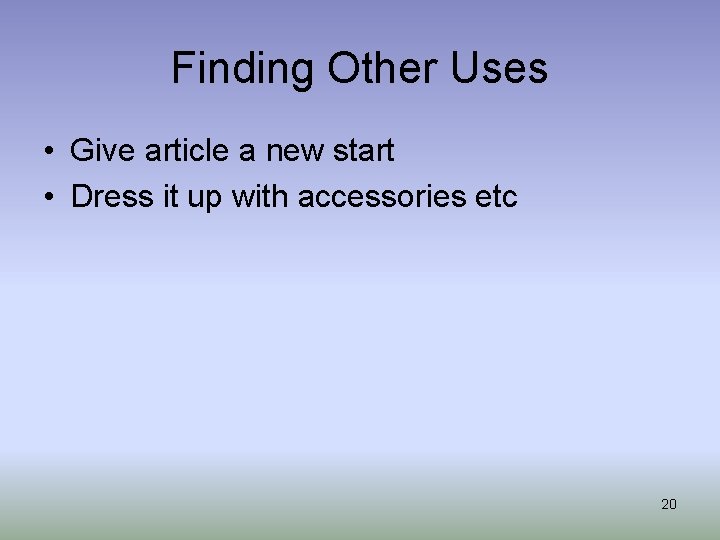 Finding Other Uses

• Give article a new start
• Dress it up with accessories etc

20